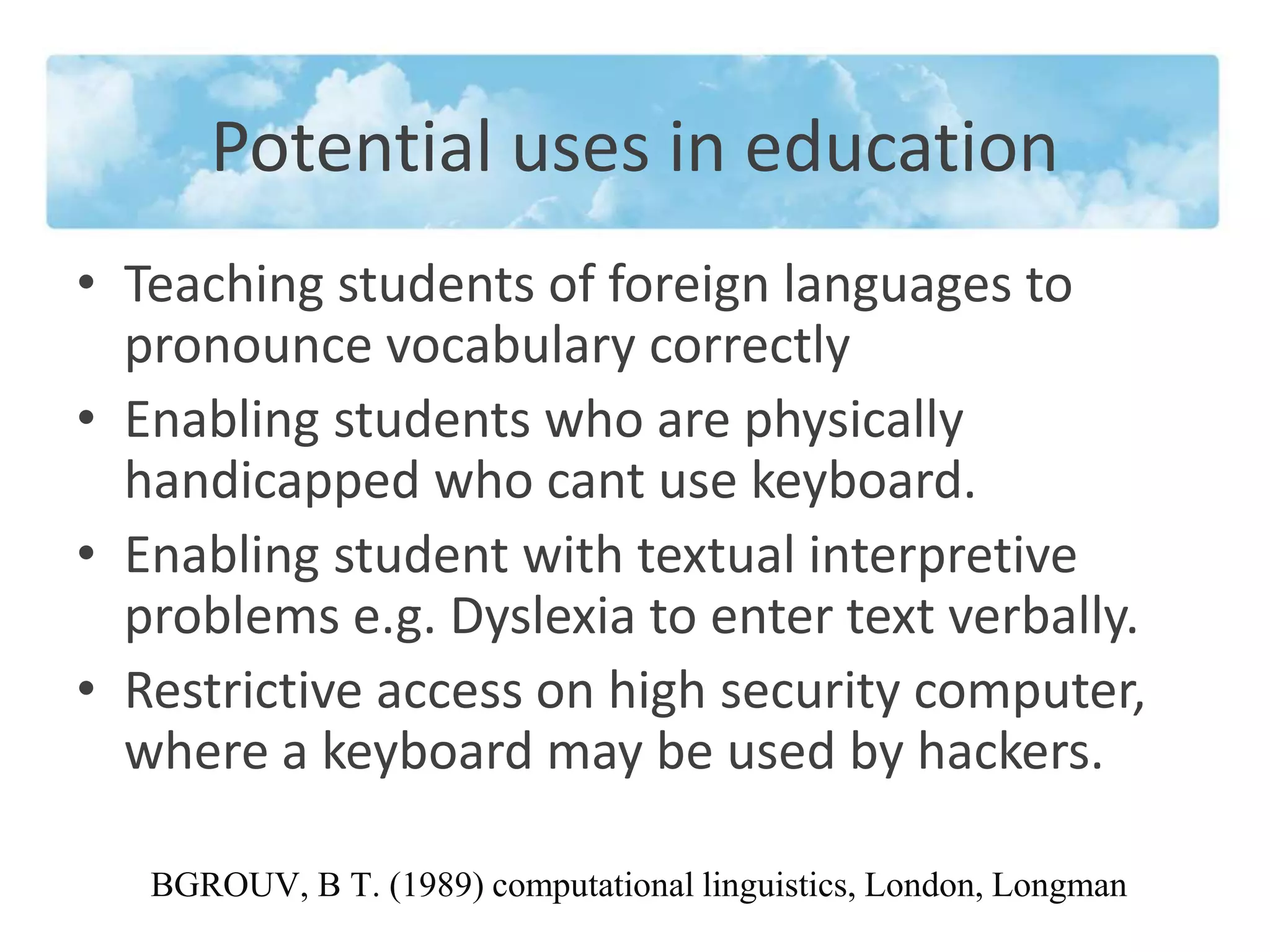 Potential uses in education

• Teaching students of foreign languages to pronounce vocabulary correctly
• Enabling students who are physically handicapped who cant use keyboard.
• Enabling student with textual interpretive problems e.g. Dyslexia to enter text verbally.
• Restrictive access on high security computer, where a keyboard may be used by hackers.

BGROUV, B T. (1989) computational linguistics, London, Longman